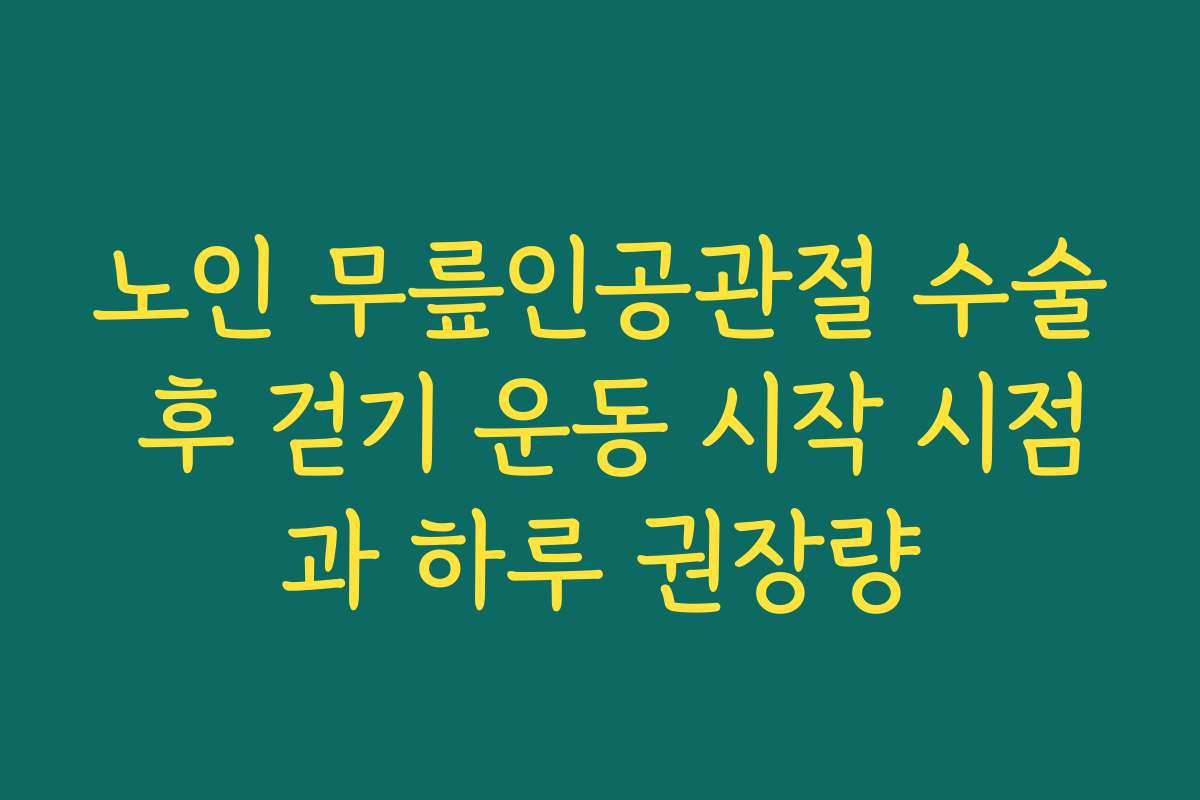 노인 무릎인공관절 수술 후 걷기 운동 시작 시점과 하루 권장량